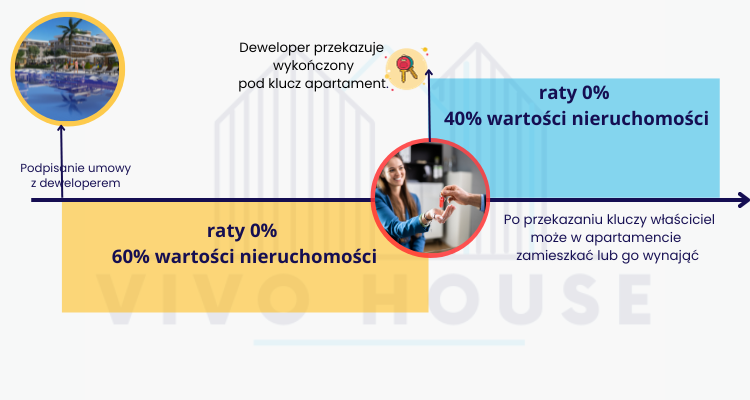 Deweloper przekazuje wykończony pod klucz apartament.

raty 0%
40% wartości nieruchomości

Podpisanie umowy z deweloperem

raty 0%
60% wartości nieruchomości

Po przekazaniu kluczy właściciel może w apartamencie zamieszkać lub go wynająć

VIVO HOUSE